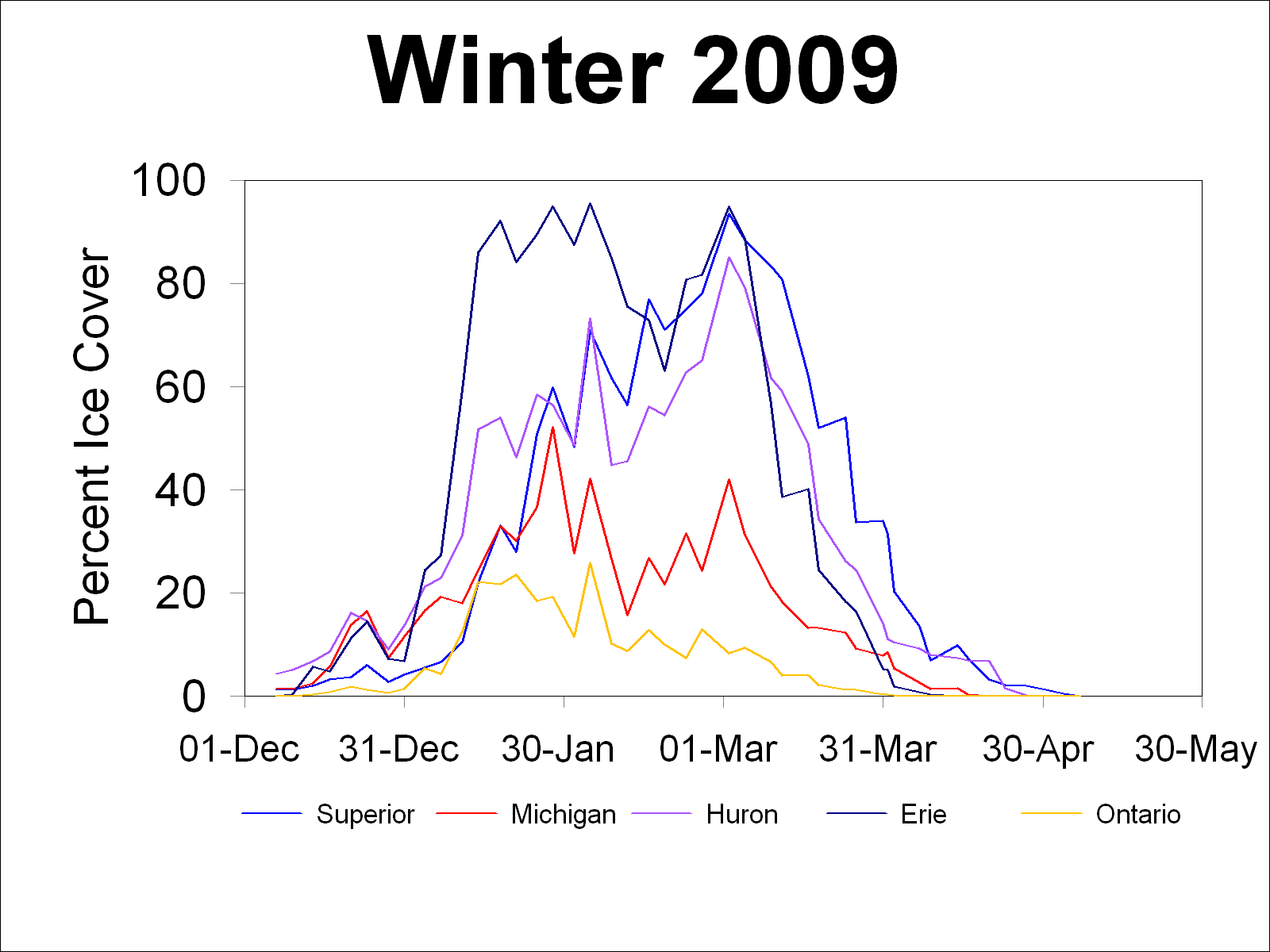 Winter 2009

Percent Ice Cover

100
80
60
40
20
0

01-Dec
31-Dec
30-Jan
01-Mar
31-Mar
30-Apr
30-May

Superior
Michigan
Huron
Erie
Ontario